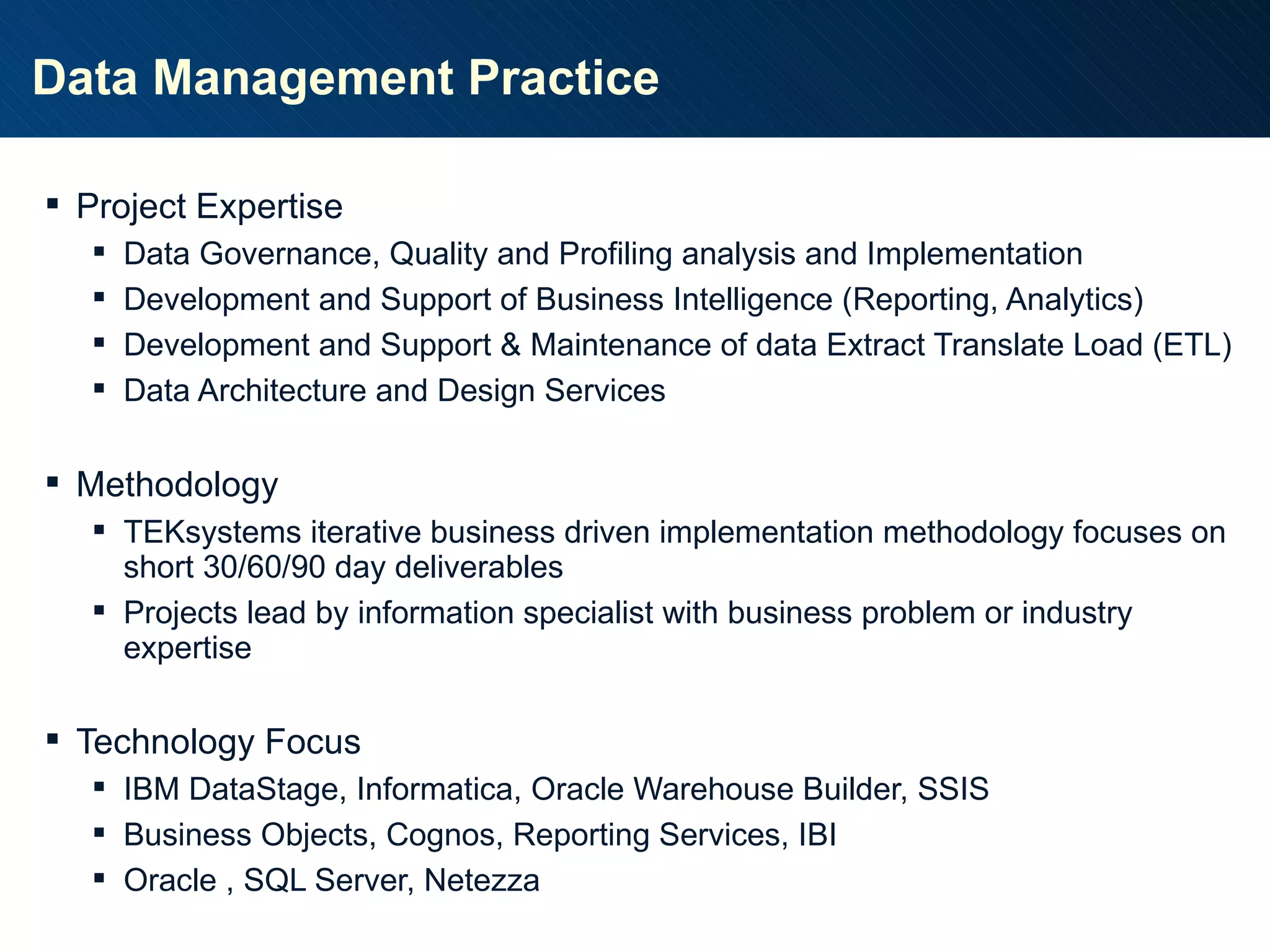 Data Management Practice

▪ Project Expertise
▪ Data Governance, Quality and Profiling analysis and Implementation
▪ Development and Support of Business Intelligence (Reporting, Analytics)
▪ Development and Support & Maintenance of data Extract Translate Load (ETL)
▪ Data Architecture and Design Services

▪ Methodology
▪ TEKsystems iterative business driven implementation methodology focuses on short 30/60/90 day deliverables
▪ Projects lead by information specialist with business problem or industry expertise

▪ Technology Focus
▪ IBM DataStage, Informatica, Oracle Warehouse Builder, SSIS
▪ Business Objects, Cognos, Reporting Services, IBI
▪ Oracle , SQL Server, Netezza